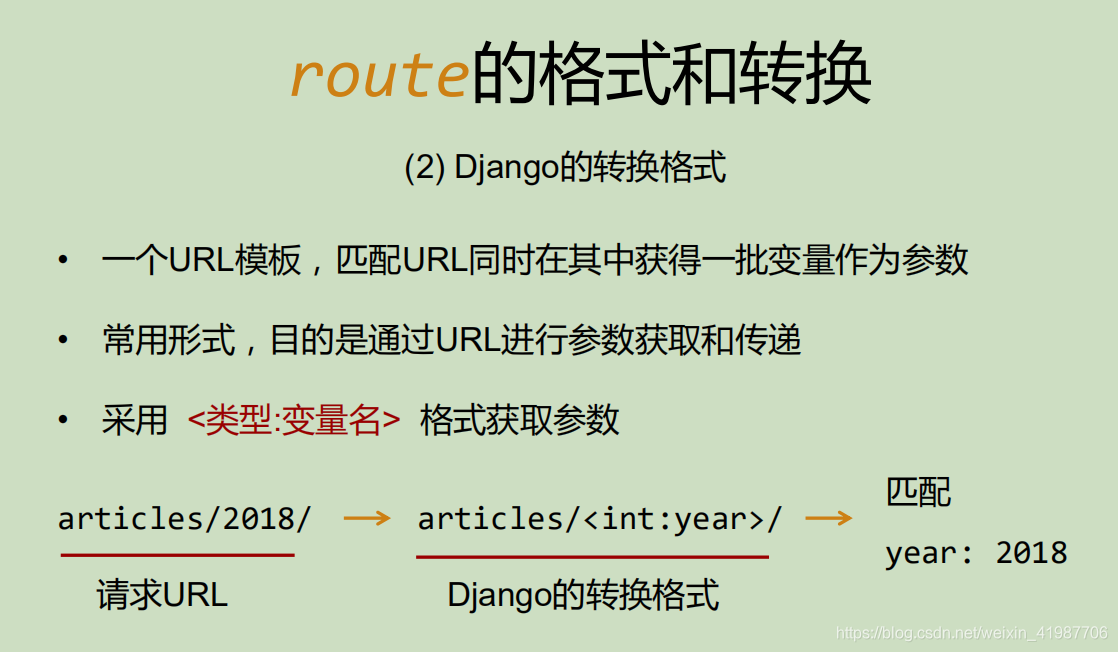 route的格式和转换

(2) Django的转换格式

• 一个URL模板，匹配URL同时在其中获得一批变量作为参数

• 常用形式，目的是通过URL进行参数获取和传递

• 采用 <类型:变量名> 格式获取参数

articles/2018/ → articles/<int:year>/ → 匹配

year: 2018

请求URL

Django的转换格式

https://blog.csdn.net/weixin_41987706